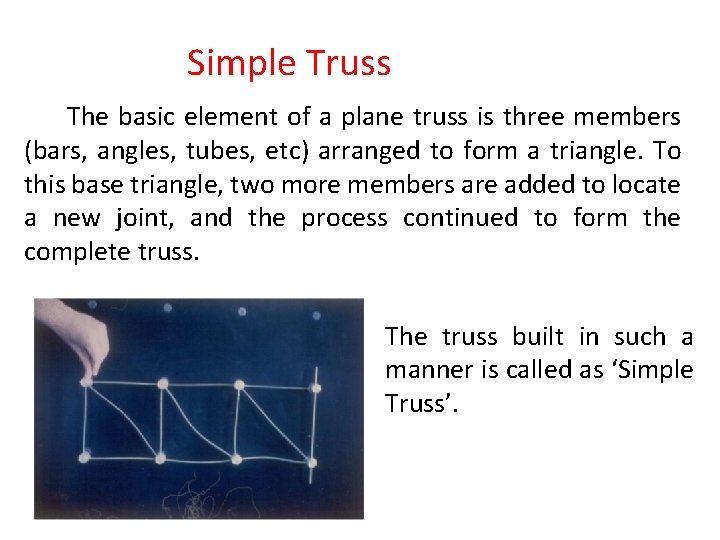 Simple Truss

The basic element of a plane truss is three members (bars, angles, tubes, etc) arranged to form a triangle. To this base triangle, two more members are added to locate a new joint, and the process continued to form the complete truss.

The truss built in such a manner is called as ‘Simple Truss’.